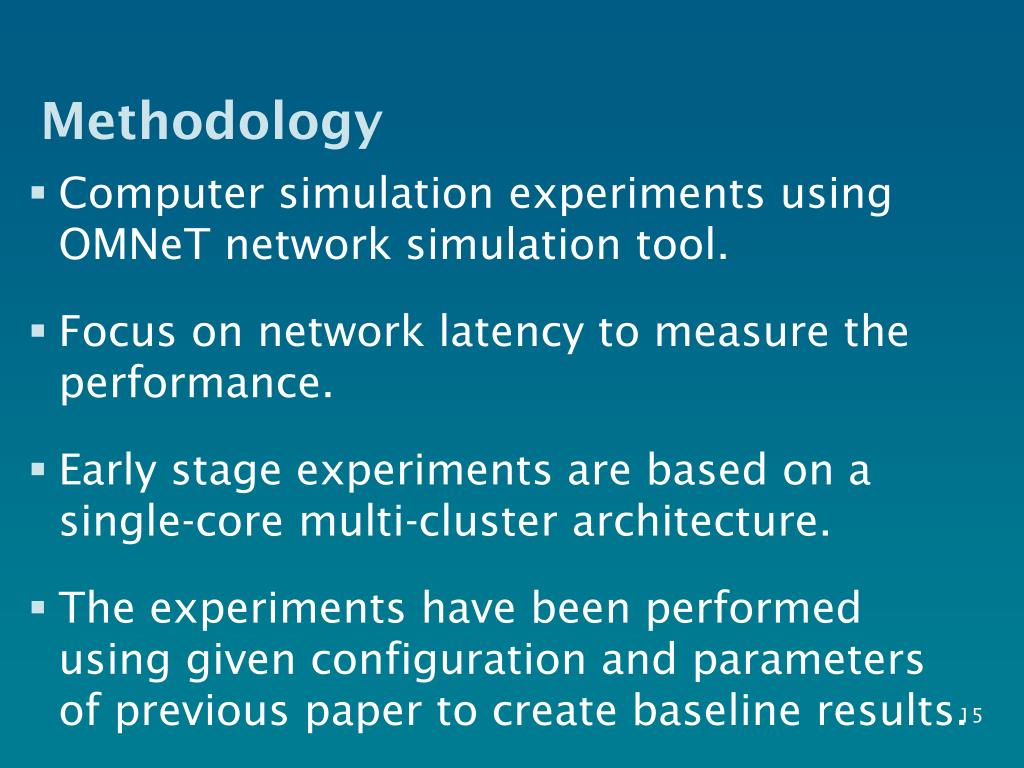 Methodology

▪ Computer simulation experiments using OMNeT network simulation tool.

▪ Focus on network latency to measure the performance.

▪ Early stage experiments are based on a single-core multi-cluster architecture.

▪ The experiments have been performed using given configuration and parameters of previous paper to create baseline results.

15